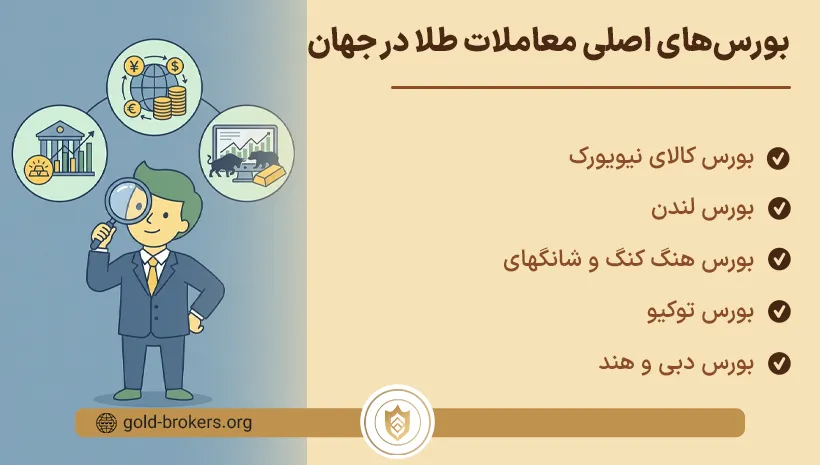 بورس‌های اصلی معاملات طلا در جهان

بورس کالای نیویورک

بورس لندن

بورس هنگ کنگ و شانگهای

بورس توکیو

بورس دبی و هند

gold-brokers.org